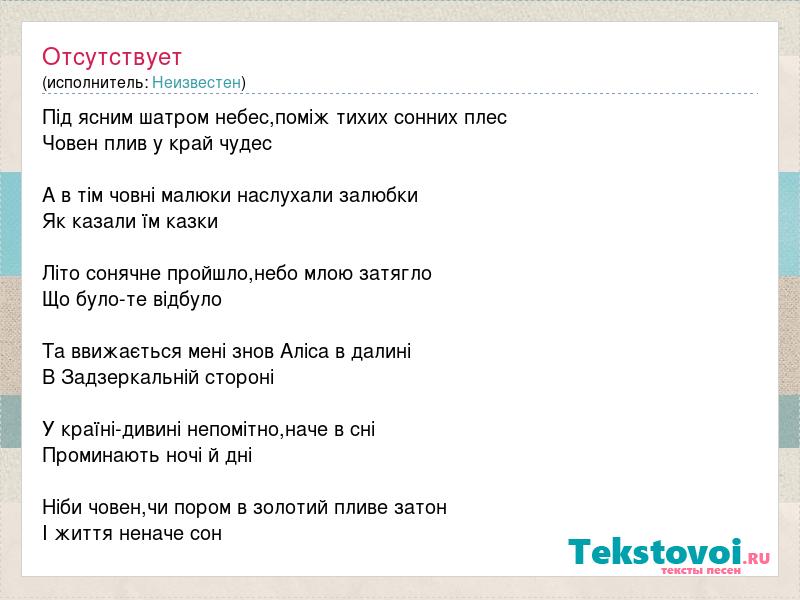 Отсутствует
(исполнитель: Неизвестен)

Під ясним шатром небес,поміж тихих сонних плес
Човен плив у край чудес

А в тім човні малюки наслухали залюбки
Як казали їм казки

Літо сонячне пройшло,небо млою затягло
Що було-те відбуло

Та ввижається мені знов Аліса в далині
В Задзеркальній стороні

У країні-дивині непомітно,наче в сні
Проминають ночі й дні

Ніби човен,чи пором в золотий пливе затон
І життя неначе сон

Tekstovoi.RU
тексты песен